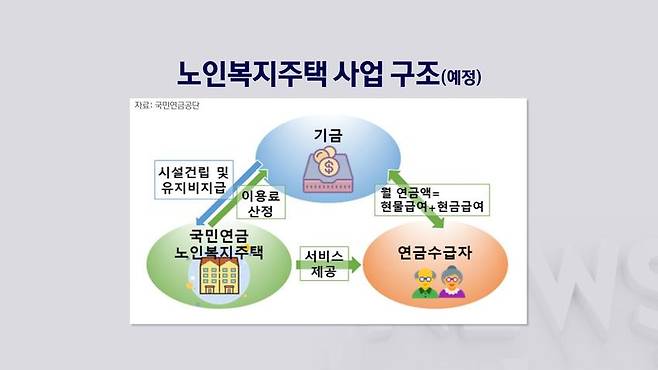 노인복지주택 사업 구조(예정)

자료: 국민연금공단

기금

시설건립 및 유지비지급

이용료 산정

월 연금액= 현물급여+현금급여

국민연금 노인복지주택

서비스 제공

연금수급자